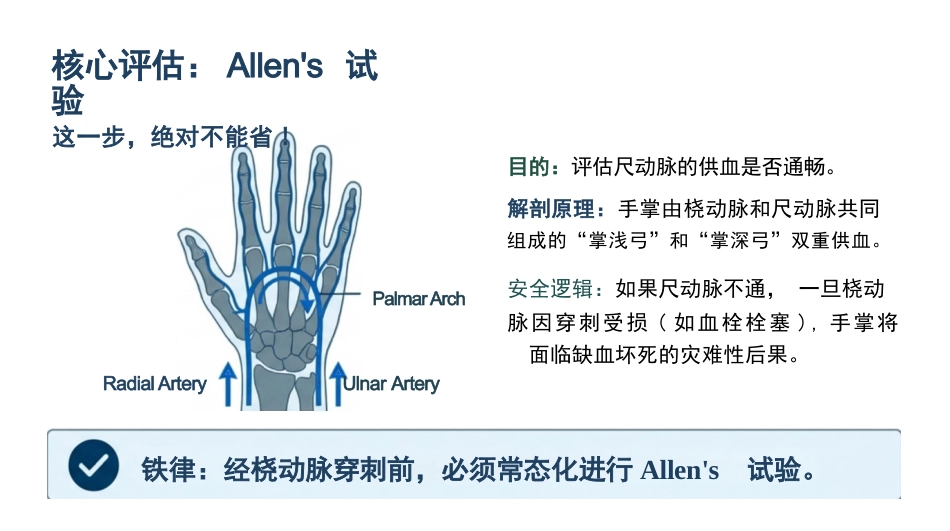 核心评估： Allen's 试验

这一步，绝对不能省！

Palmar Arch

Radial Artery

Ulnar Artery

目的：评估尺动脉的供血是否通畅。

解剖原理：手掌由桡动脉和尺动脉共同组成的“掌浅弓”和“掌深弓”双重供血。

安全逻辑：如果尺动脉不通， 一旦桡动脉因穿刺受损（如血栓栓塞），手掌将面临缺血坏死的灾难性后果。

铁律：经桡动脉穿刺前，必须常态化进行 Allen's 试验。